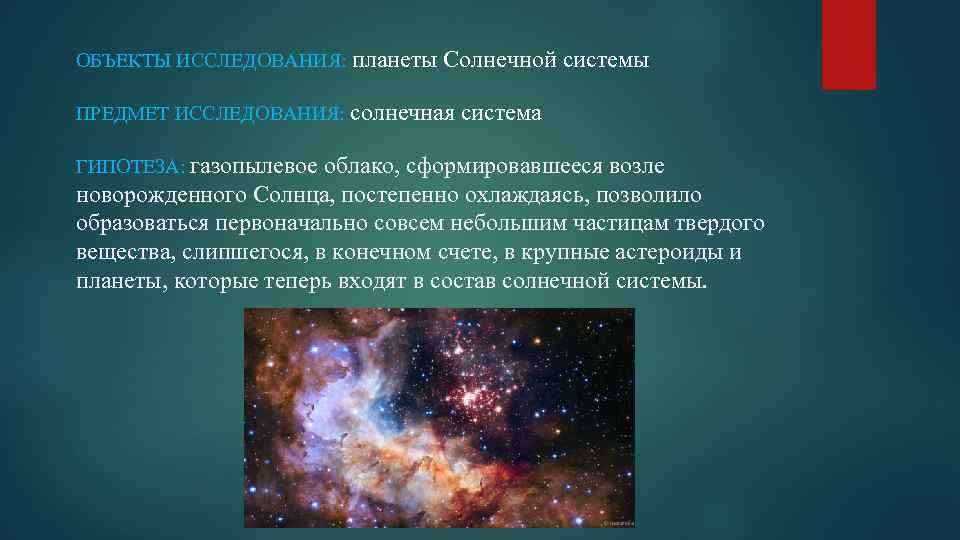 ОБЪЕКТЫ ИССЛЕДОВАНИЯ: планеты Солнечной системы

ПРЕДМЕТ ИССЛЕДОВАНИЯ: солнечная система

ГИПОТЕЗА: газопылевое облако, сформировавшееся возле новорожденного Солнца, постепенно охлаждаясь, позволило образоваться первоначально совсем небольшим частицам твердого вещества, слипшегося, в конечном счете, в крупные астероиды и планеты, которые теперь входят в состав солнечной системы.